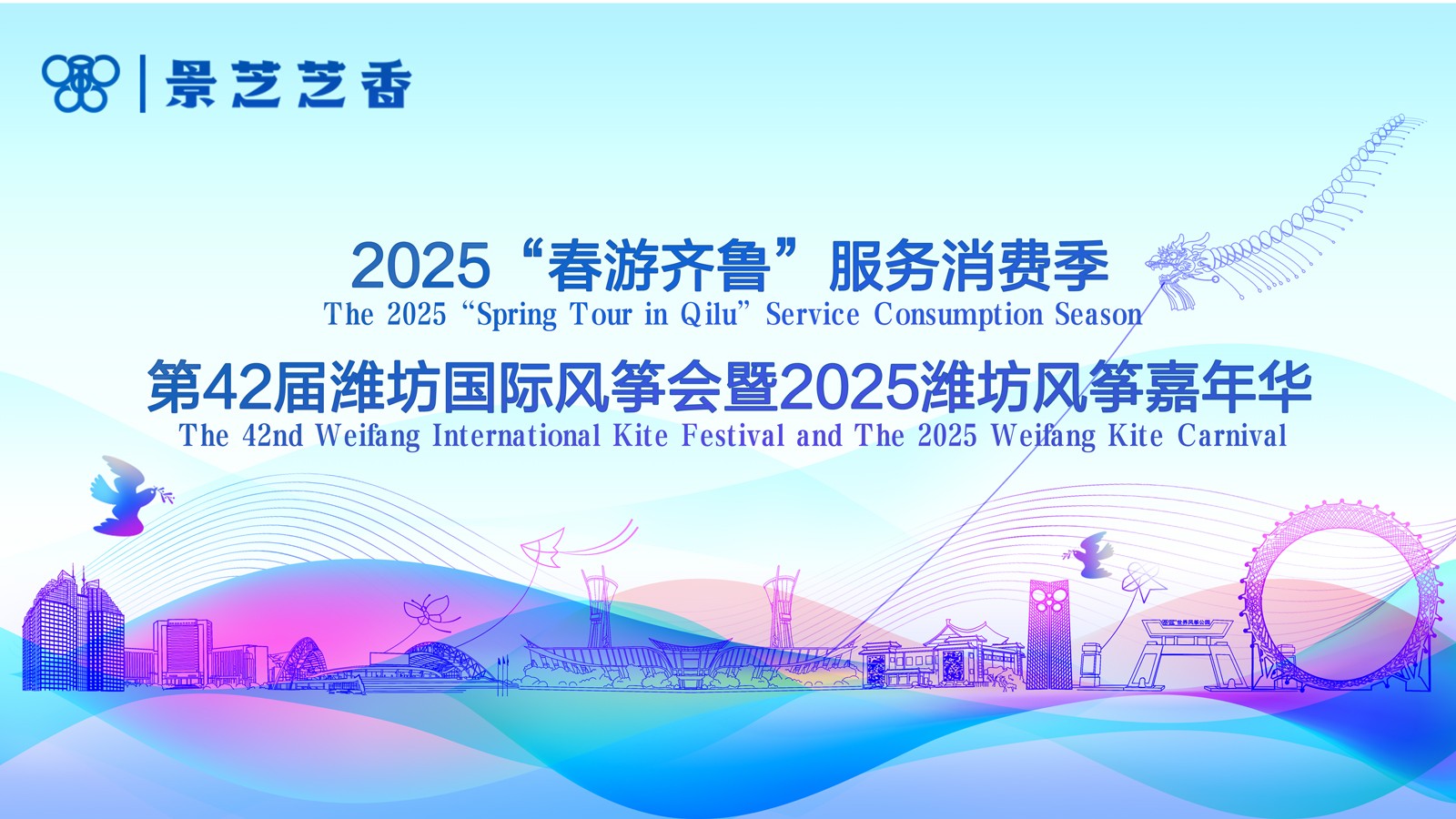 景芝芝香

2025“春游齐鲁”服务消费季
The 2025 “Spring Tour in Qilu” Service Consumption Season

第42届潍坊国际风筝会暨2025潍坊风筝嘉年华
The 42nd Weifang International Kite Festival and The 2025 Weifang Kite Carnival

世界风筝公园